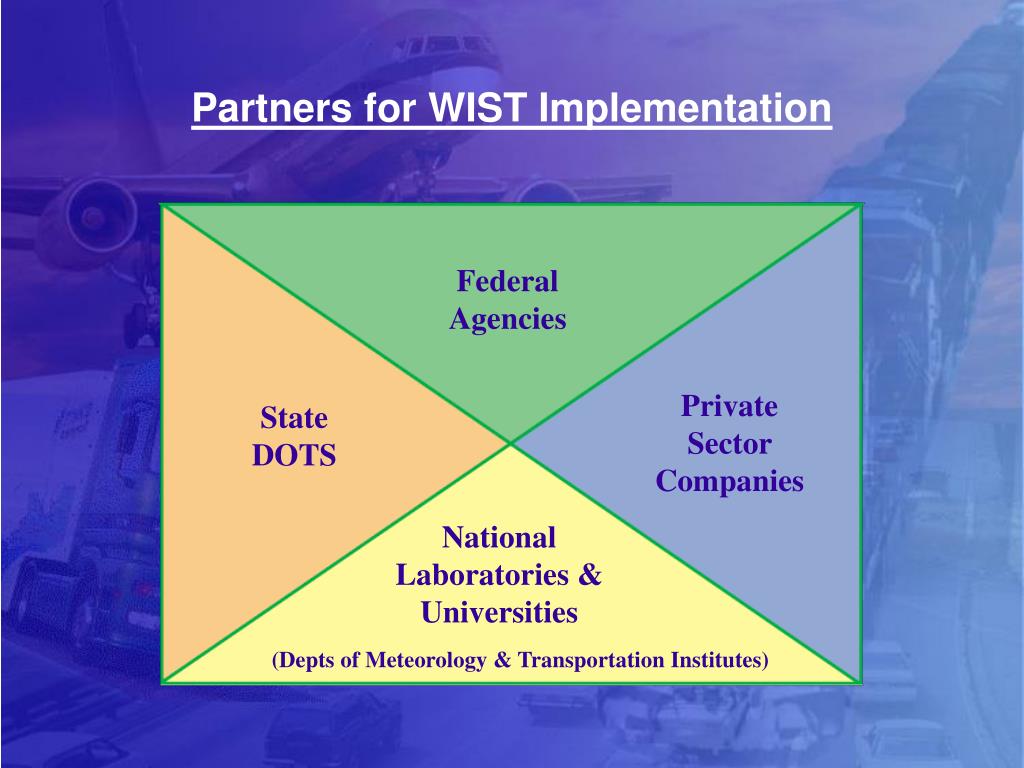 Partners for WIST Implementation

Federal Agencies

State DOTS

Private Sector Companies

National Laboratories & Universities

(Depts of Meteorology & Transportation Institutes)